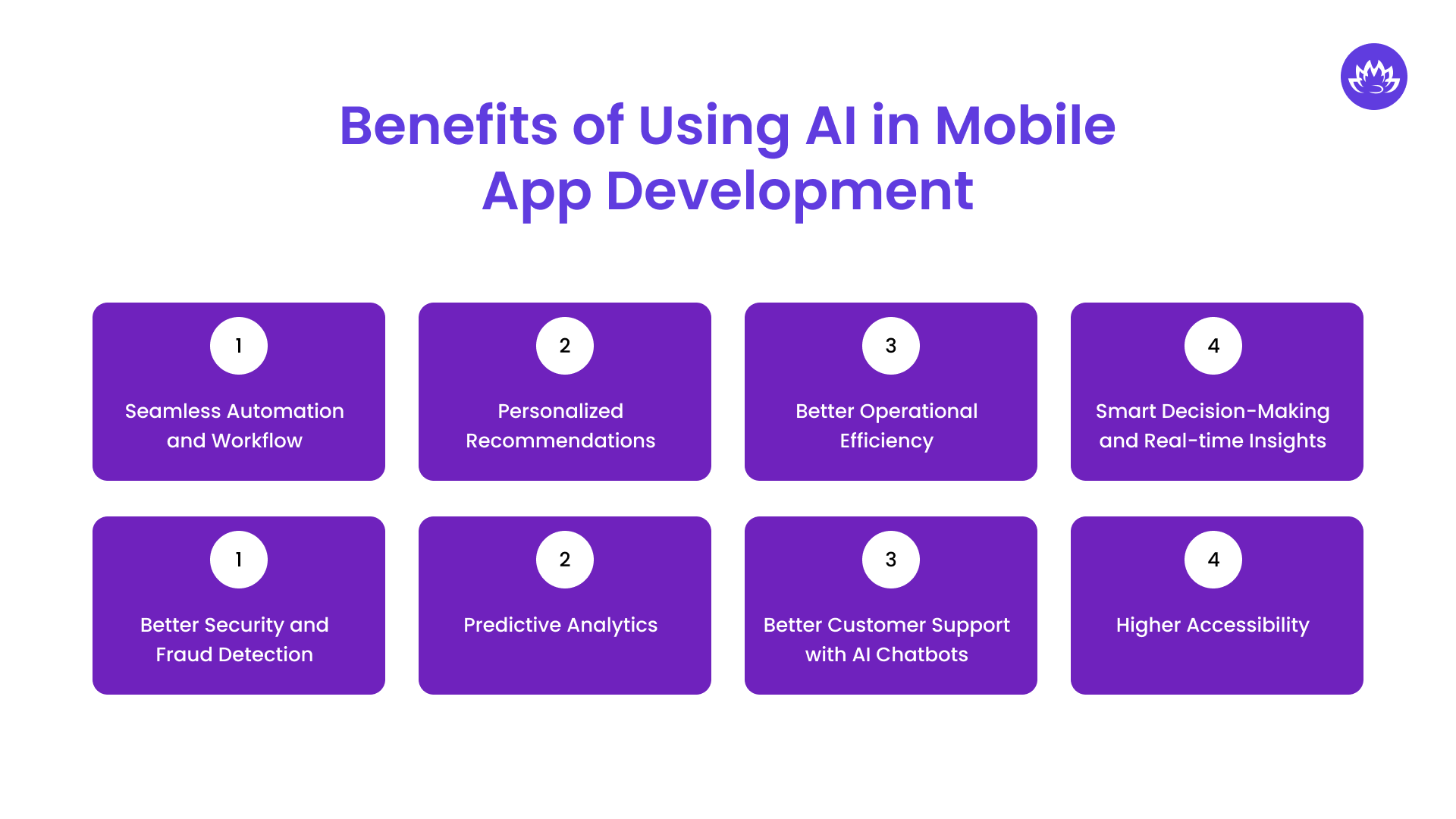 Benefits of Using AI in Mobile App Development

1
Seamless Automation and Workflow

2
Personalized Recommendations

3
Better Operational Efficiency

4
Smart Decision-Making and Real-time Insights

1
Better Security and Fraud Detection

2
Predictive Analytics

3
Better Customer Support with AI Chatbots

4
Higher Accessibility